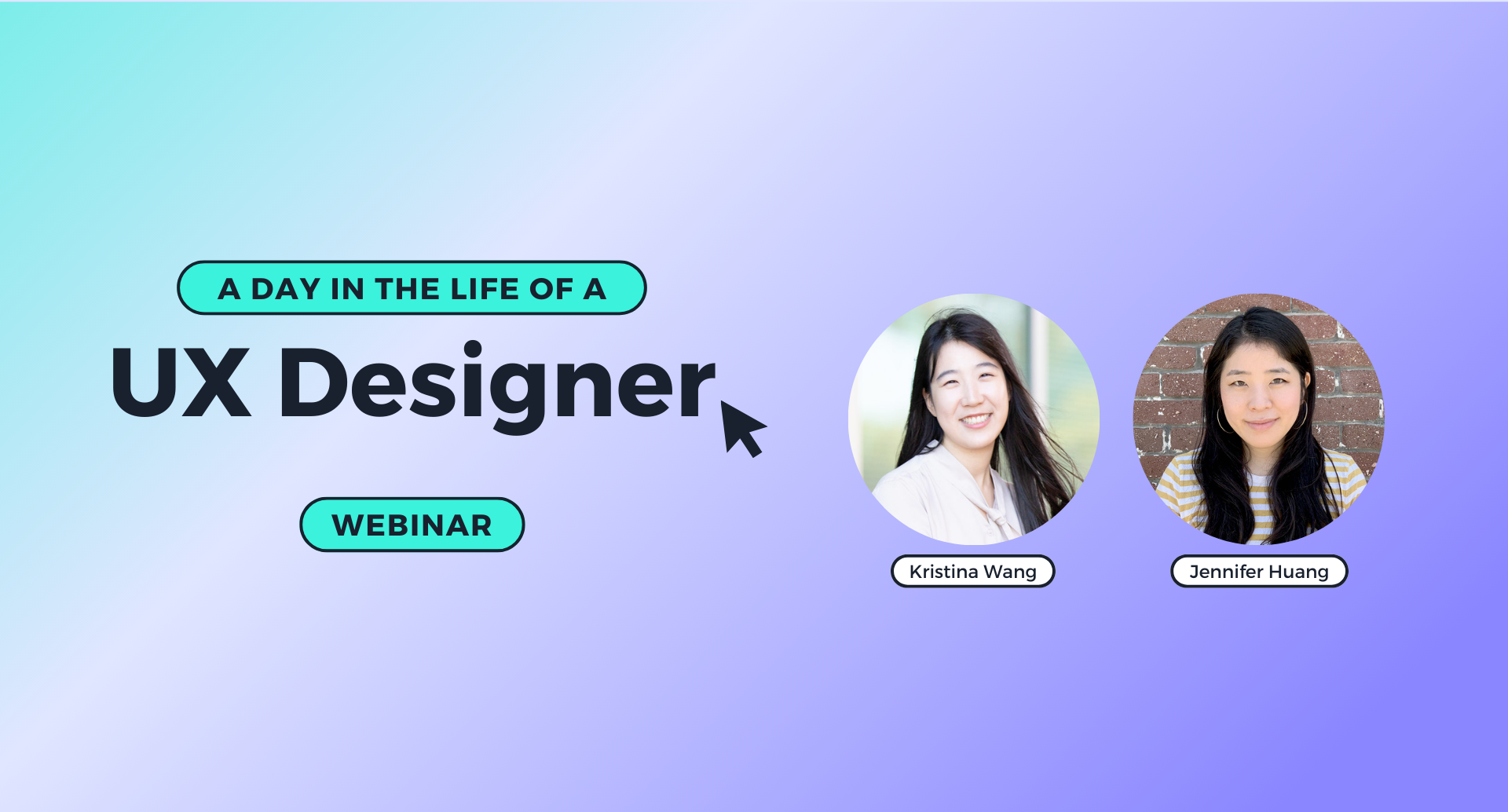 A DAY IN THE LIFE OF A

UX Designer

WEBINAR

Kristina Wang

Jennifer Huang